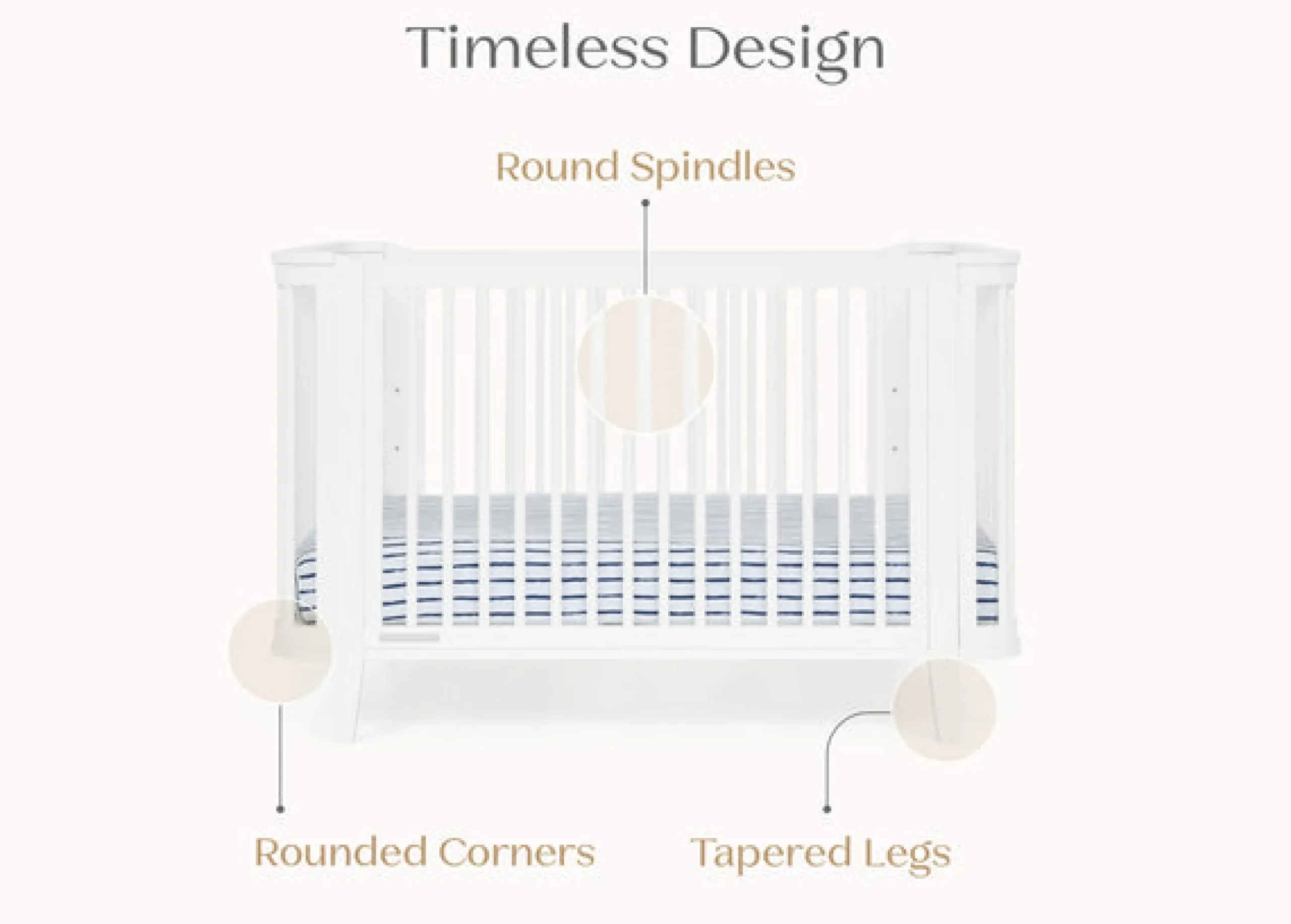 Timeless Design

Round Spindles

Rounded Corners

Tapered Legs